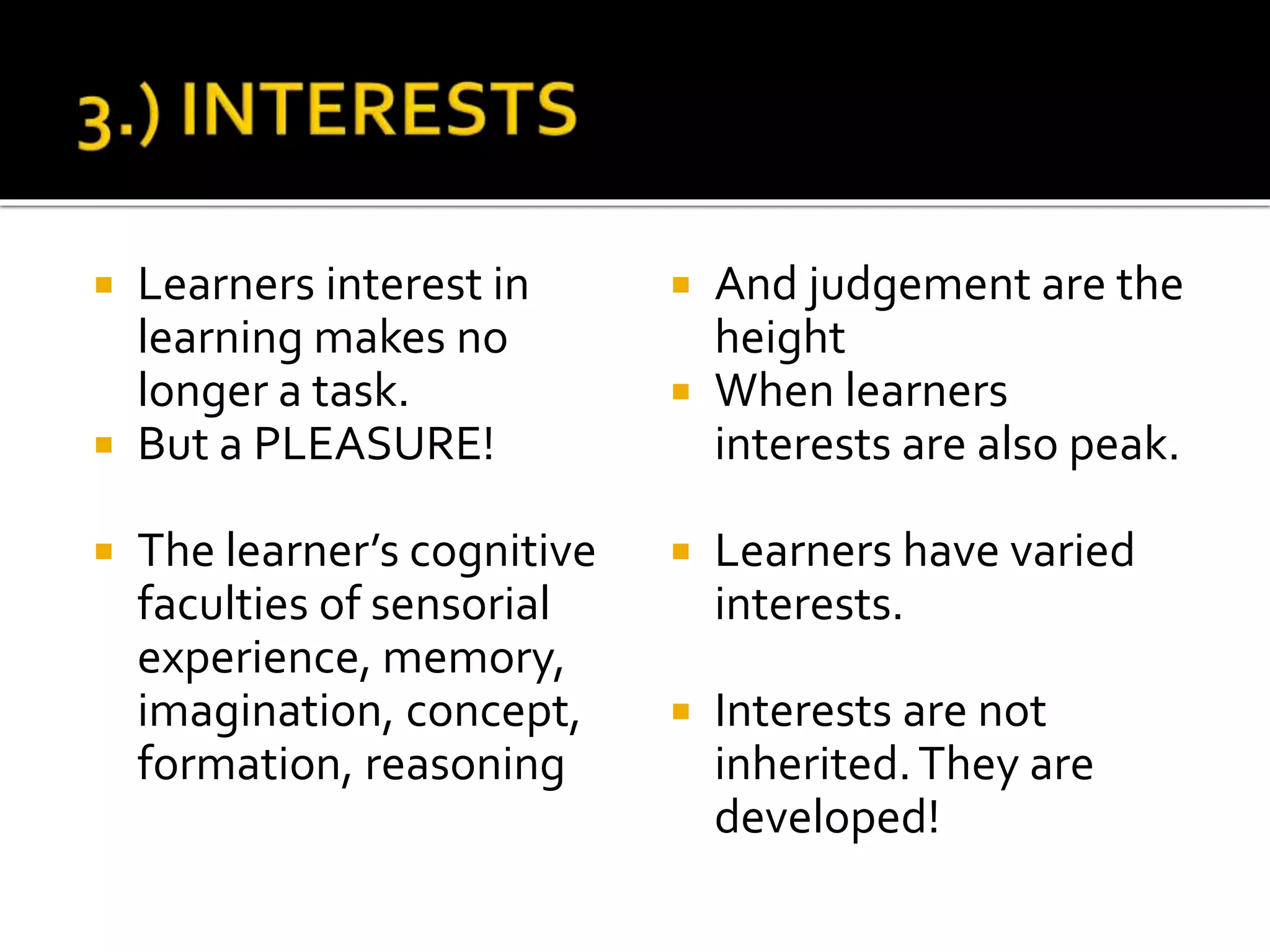 3.) INTERESTS

▪ Learners interest in learning makes no longer a task.
▪ But a PLEASURE!

▪ The learner's cognitive faculties of sensorial experience, memory, imagination, concept, formation, reasoning

▪ And judgement are the height
▪ When learners interests are also peak.

▪ Learners have varied interests.

▪ Interests are not inherited. They are developed!